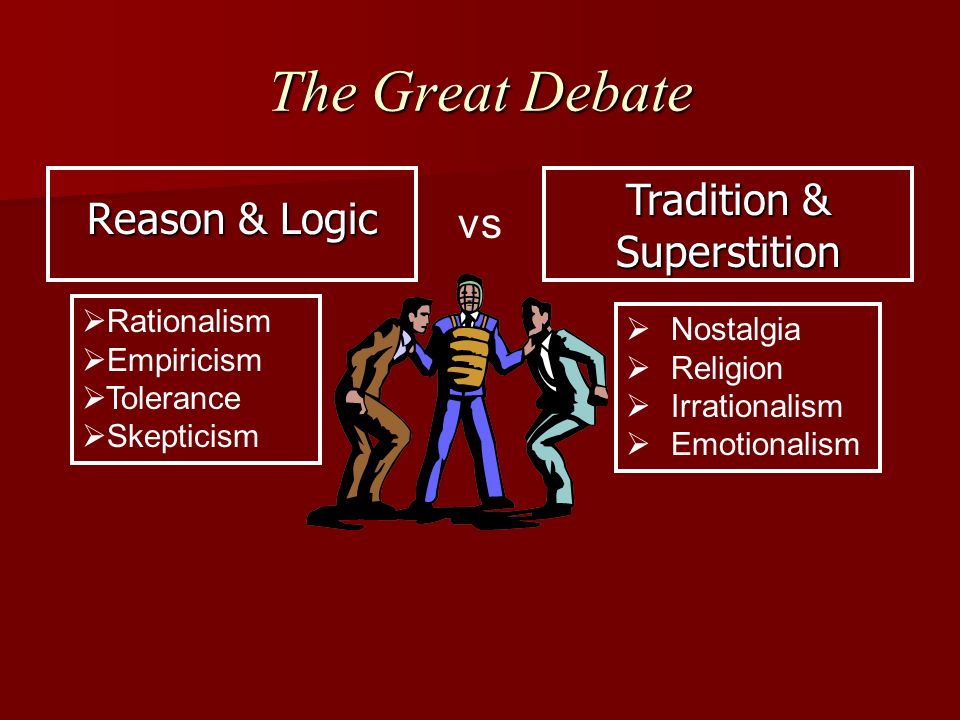 The Great Debate

Reason & Logic

vs

Tradition & Superstition

➢Rationalism
➢Empiricism
➢Tolerance
➢Skepticism

➢ Nostalgia
➢ Religion
➢ Irrationalism
➢ Emotionalism